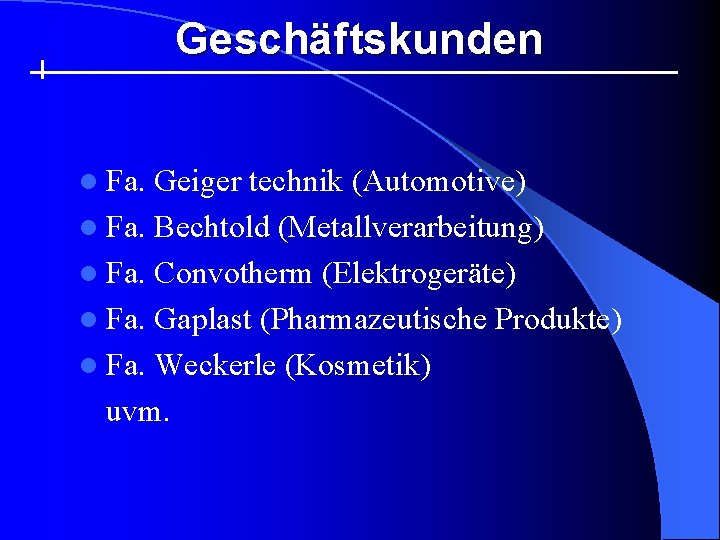 Geschäftskunden

- Fa. Geiger technik (Automotive)
- Fa. Bechtold (Metallverarbeitung)
- Fa. Convotherm (Elektrogeräte)
- Fa. Gaplast (Pharmazeutische Produkte)
- Fa. Weckerle (Kosmetik)

uvm.